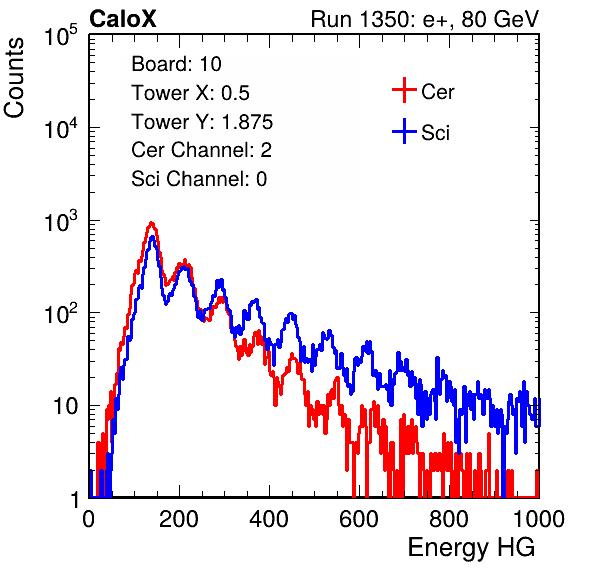 CaloX

Run 1350: e+, 80 GeV

Counts

$10^5$
$10^4$
$10^3$
$10^2$
10
1

Board: 10
Tower X: 0.5
Tower Y: 1.875
Cer Channel: 2
Sci Channel: 0

Cer
Sci

0
200
400
600
800
1000

Energy HG